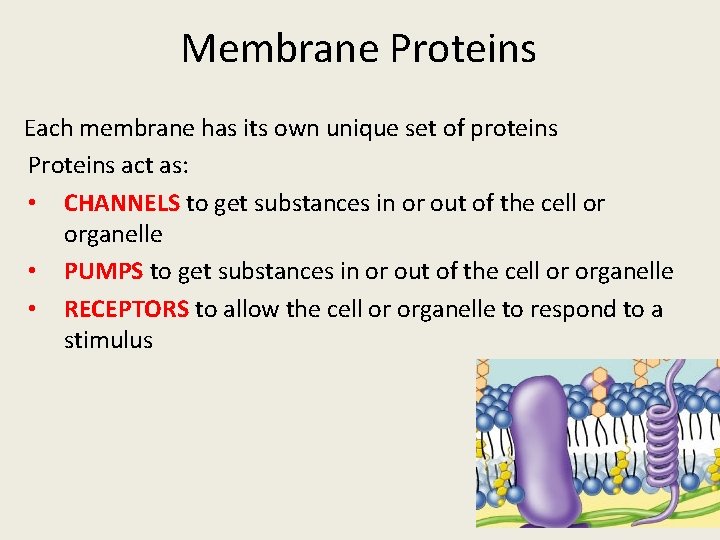 Membrane Proteins

Each membrane has its own unique set of proteins
Proteins act as:

• CHANNELS to get substances in or out of the cell or organelle
• PUMPS to get substances in or out of the cell or organelle
• RECEPTORS to allow the cell or organelle to respond to a stimulus